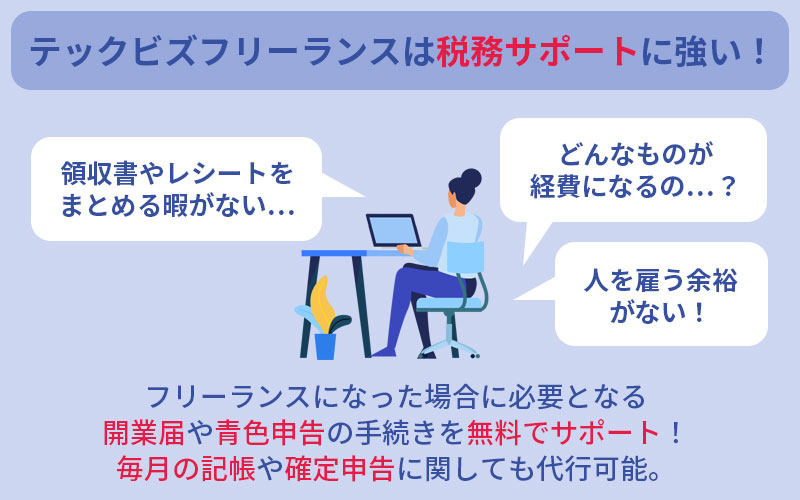 テックビズフリーランスは税務サポートに強い！

領収書やレシートをまとめる暇がない…

どんなものが経費になるの…？

人を雇う余裕がない！

フリーランスになった場合に必要となる開業届や青色申告の手続きを無料でサポート！毎月の記帳や確定申告に関しても代行可能。